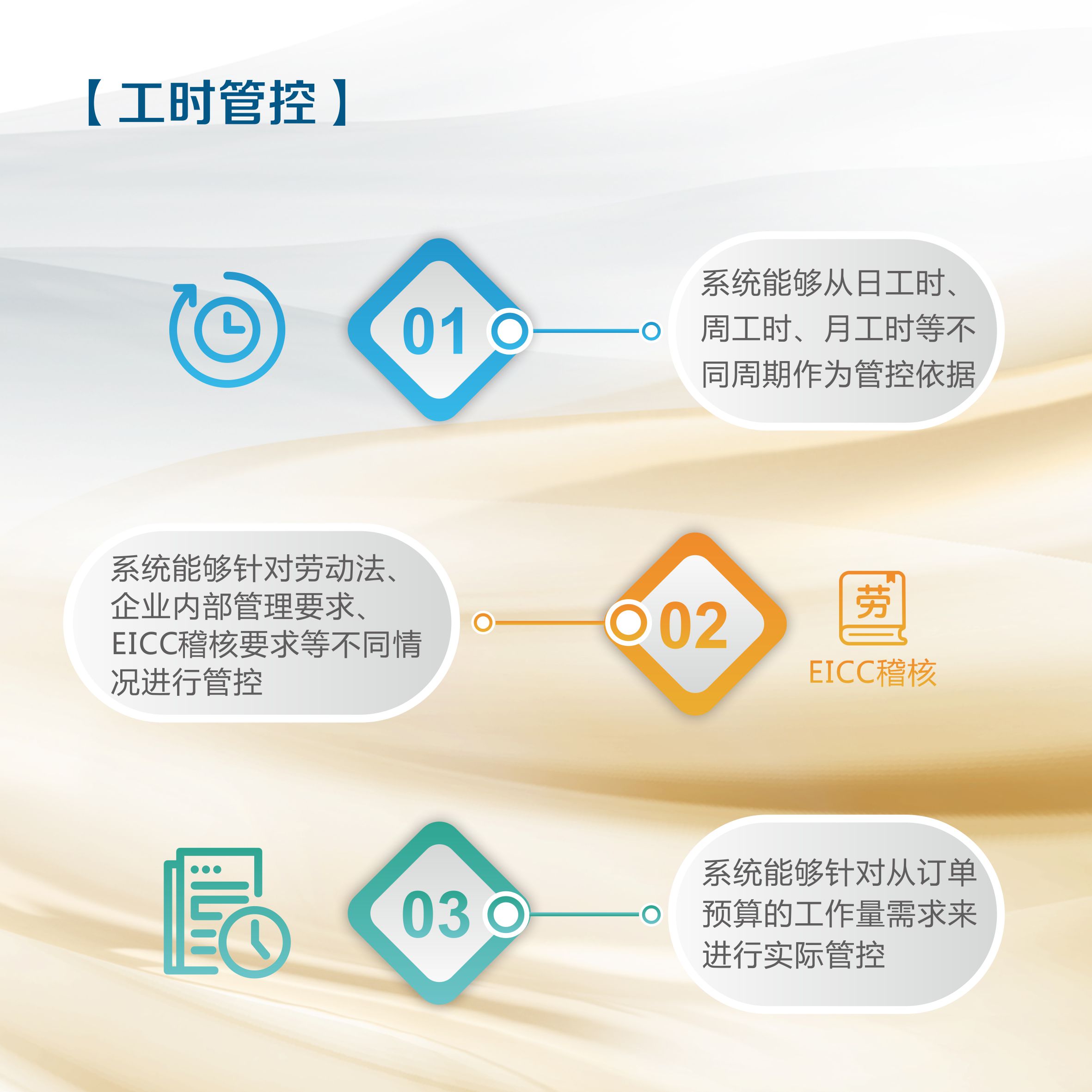 【工时管控】

01

系统能够从日工时、周工时、月工时等不同周期作为管控依据

系统能够针对劳动法、企业内部管理要求、EICC稽核要求等不同情况进行管控

02

劳

EICC稽核

03

系统能够针对从订单预算的工作量需求来进行实际管控